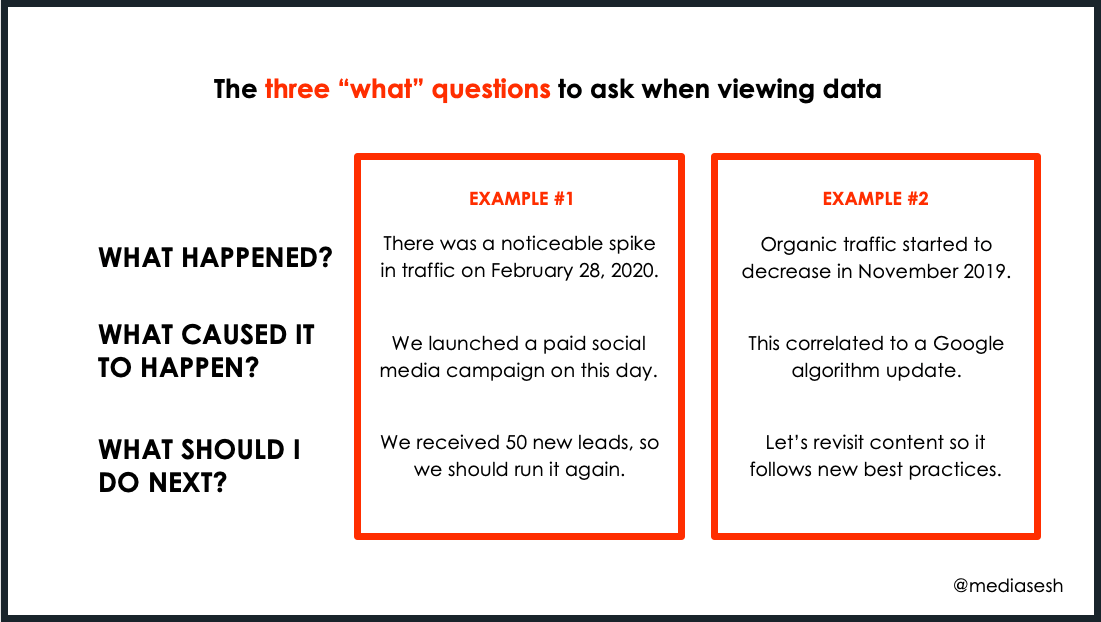 The three “what” questions to ask when viewing data

| | EXAMPLE #1 | EXAMPLE #2 |
|---|---|---|
| WHAT HAPPENED? | There was a noticeable spike in traffic on February 28, 2020. | Organic traffic started to decrease in November 2019. |
| WHAT CAUSED IT TO HAPPEN? | We launched a paid social media campaign on this day. | This correlated to a Google algorithm update. |
| WHAT SHOULD I DO NEXT? | We received 50 new leads, so we should run it again. | Let’s revisit content so it follows new best practices. |

@mediasesh